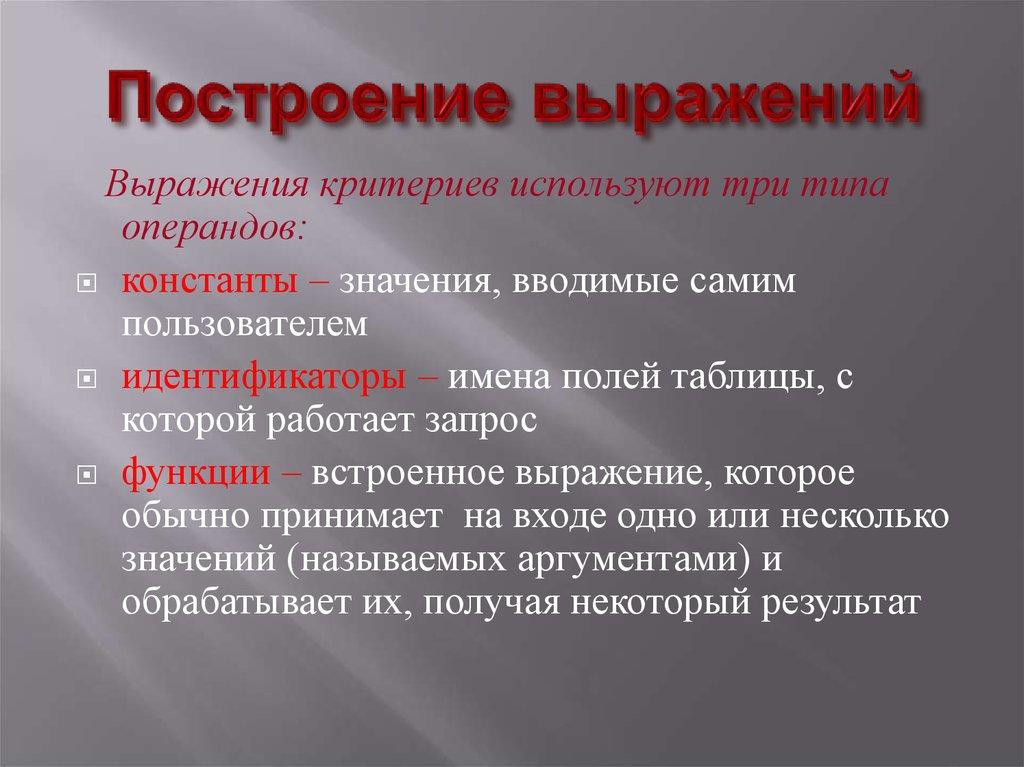 Построение выражений

Выражения критериев используют три типа операндов:

константы – значения, вводимые самим пользователем

идентификаторы – имена полей таблицы, с которой работает запрос

функции – встроенное выражение, которое обычно принимает на входе одно или несколько значений (называемых аргументами) и обрабатывает их, получая некоторый результат